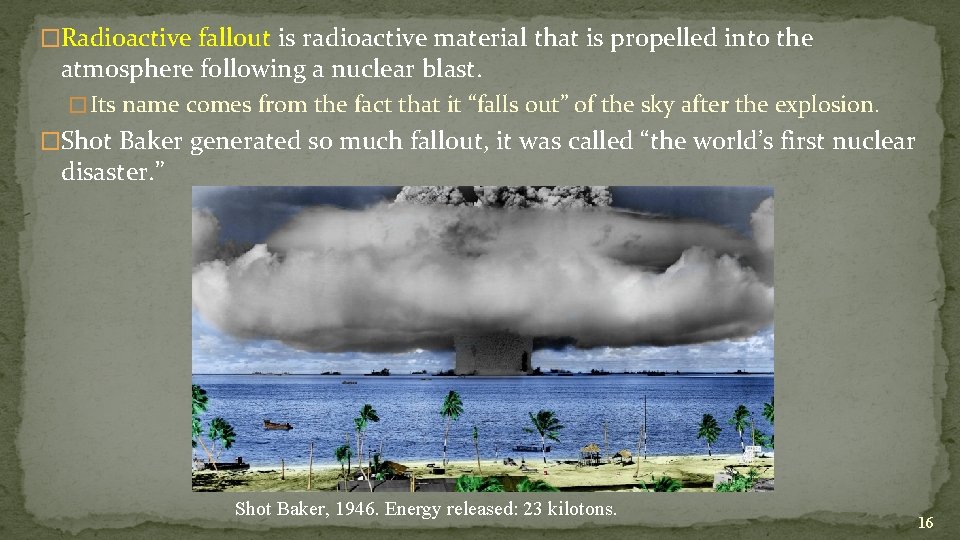 �Radioactive fallout is radioactive material that is propelled into the atmosphere following a nuclear blast.

� Its name comes from the fact that it “falls out” of the sky after the explosion.

�Shot Baker generated so much fallout, it was called “the world’s first nuclear disaster.”

Shot Baker, 1946. Energy released: 23 kilotons.

16